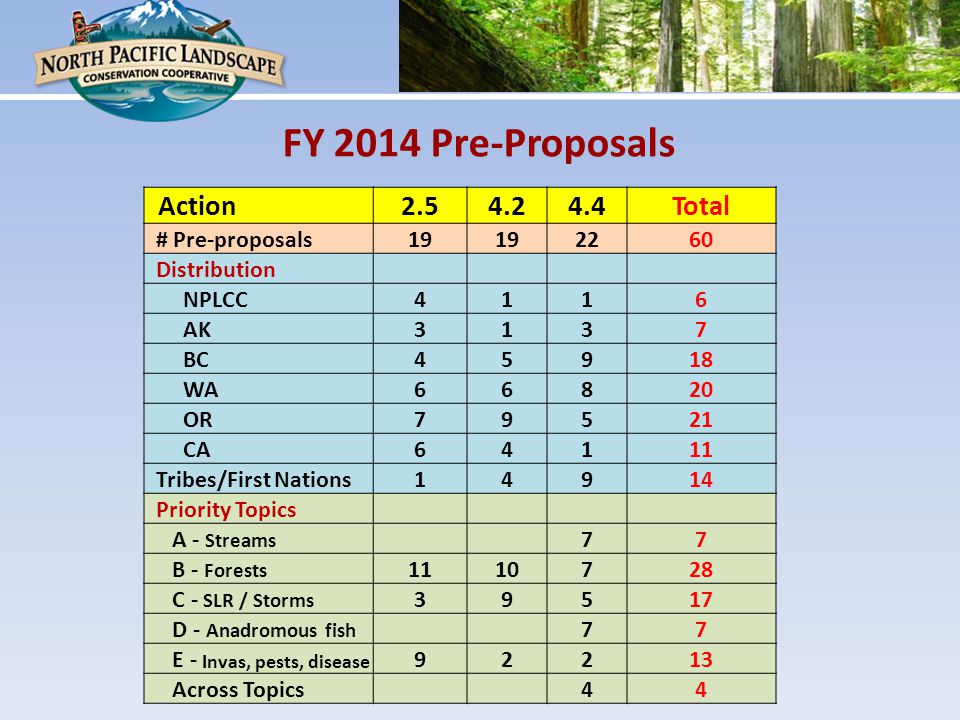 NORTH PACIFIC LANDSCAPE
CONSERVATION COOPERATIVE

FY 2014 Pre-Proposals

| Action | 2.5 | 4.2 | 4.4 | Total |
|---|---|---|---|---|
| # Pre-proposals | 19 | 19 | 22 | 60 |
| Distribution | | | | |
| NPLCC | 4 | 1 | 1 | 6 |
| AK | 3 | 1 | 3 | 7 |
| BC | 4 | 5 | 9 | 18 |
| WA | 6 | 6 | 8 | 20 |
| OR | 7 | 9 | 5 | 21 |
| CA | 6 | 4 | 1 | 11 |
| Tribes/First Nations | 1 | 4 | 9 | 14 |
| Priority Topics | | | | |
| A - Streams | | | 7 | 7 |
| B - Forests | 11 | 10 | 7 | 28 |
| C - SLR / Storms | 3 | 9 | 5 | 17 |
| D - Anadromous fish | | | 7 | 7 |
| E - Invas, pests, disease | 9 | 2 | 2 | 13 |
| Across Topics | | | 4 | 4 |